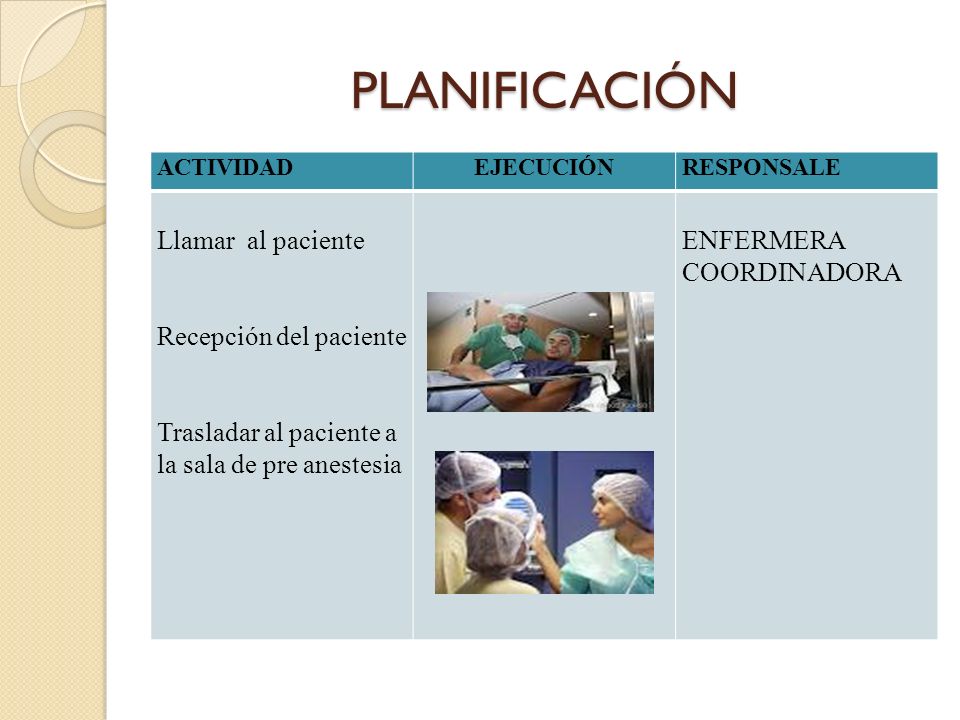 PLANIFICACIÓN

| ACTIVIDAD | EJECUCIÓN | RESPONSALE |
|---|---|---|
| Llamar al paciente<br><br>Recepción del paciente<br><br>Trasladar al paciente a la sala de pre anestesia | | ENFERMERA COORDINADORA |